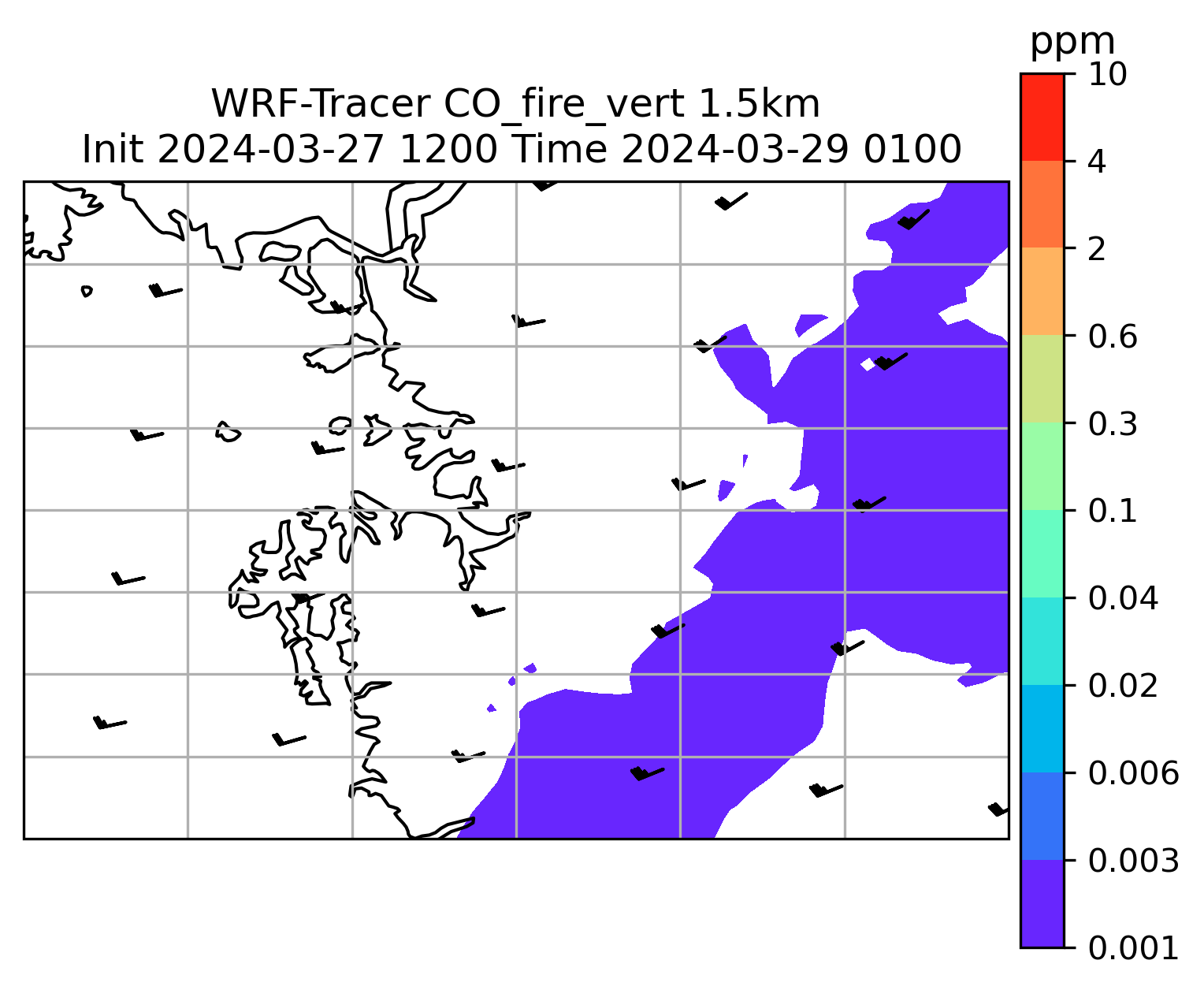 WRF-Tracer CO_fire_vert 1.5km
Init 2024-03-27 1200 Time 2024-03-29 0100

ppm
10
4
2
0.6
0.3
0.1
0.04
0.02
0.006
0.003
0.001